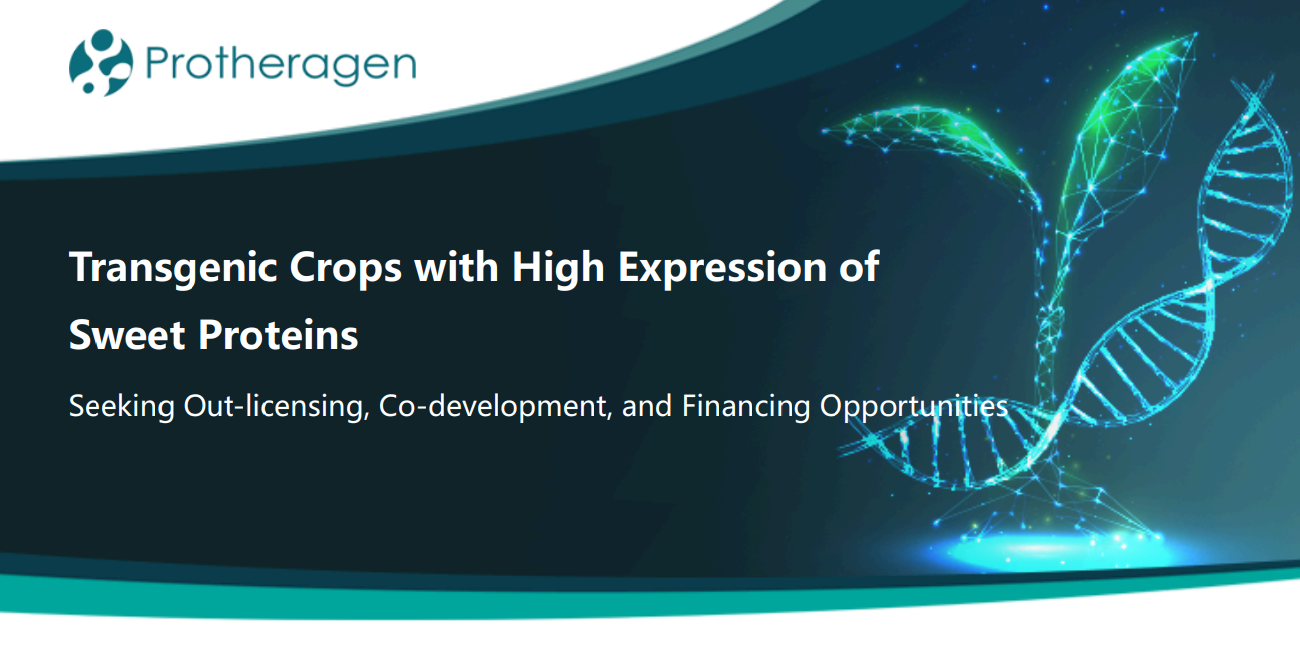 Protheragen

Transgenic Crops with High Expression of Sweet Proteins

Seeking Out-licensing, Co-development, and Financing Opportunities